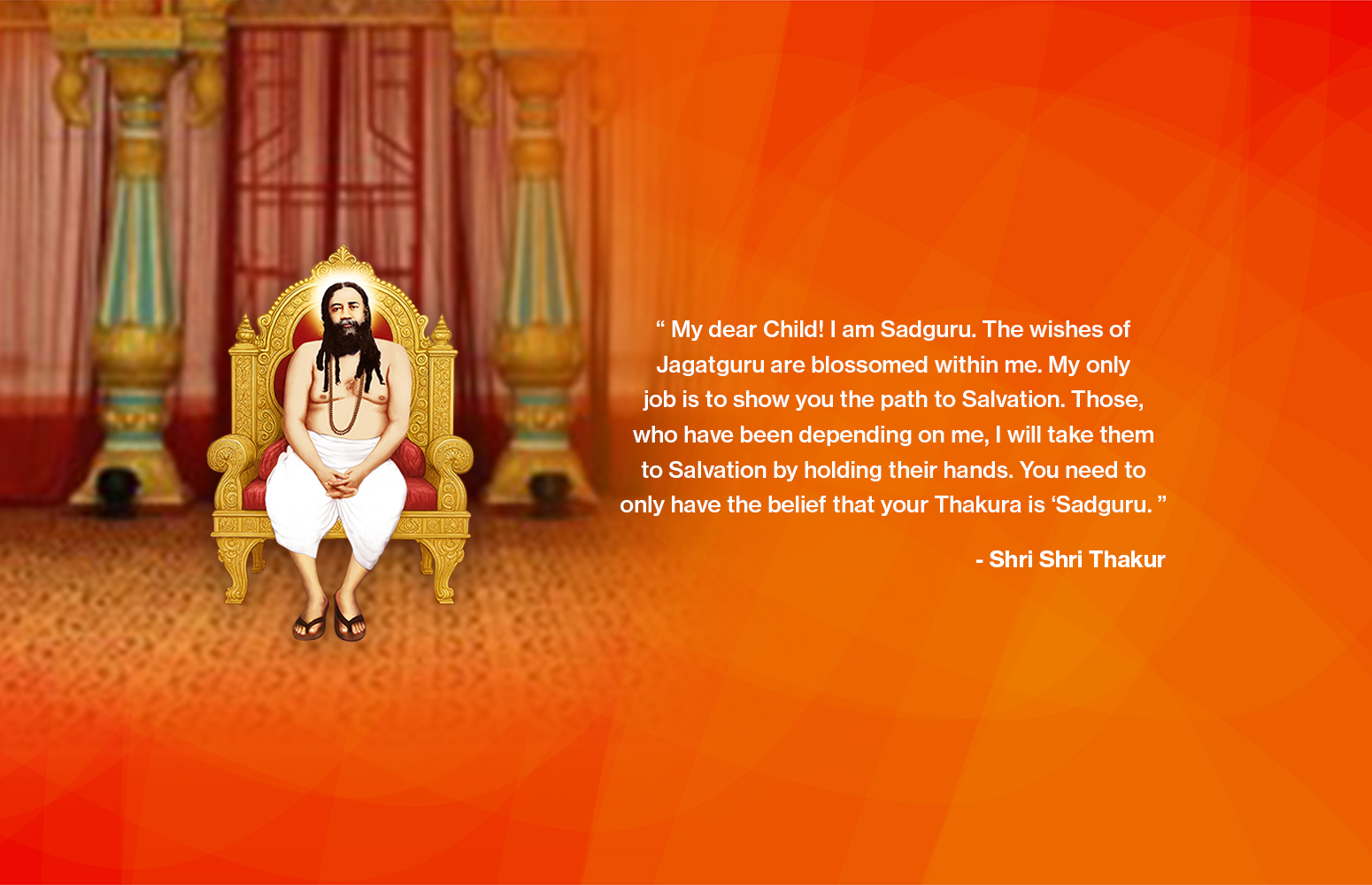 “ My dear Child! I am Sadguru. The wishes of Jagatguru are blossomed within me. My only job is to show you the path to Salvation. Those, who have been depending on me, I will take them to Salvation by holding their hands. You need to only have the belief that your Thakura is ‘Sadguru. ”

- Shri Shri Thakur